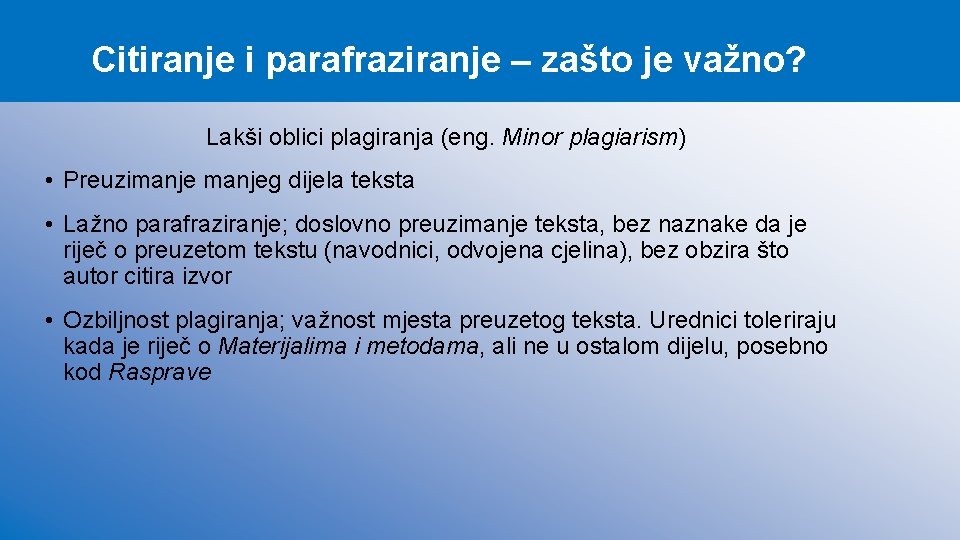 Citiranje i parafraziranje – zašto je važno?

Lakši oblici plagiranja (eng. Minor plagiarism)

• Preuzimanje manjeg dijela teksta

• Lažno parafraziranje; doslovno preuzimanje teksta, bez naznake da je riječ o preuzetom tekstu (navodnici, odvojena cjelina), bez obzira što autor citira izvor

• Ozbiljnost plagiranja; važnost mjesta preuzetog teksta. Urednici toleriraju kada je riječ o Materijalima i metodama, ali ne u ostalom dijelu, posebno kod Rasprave